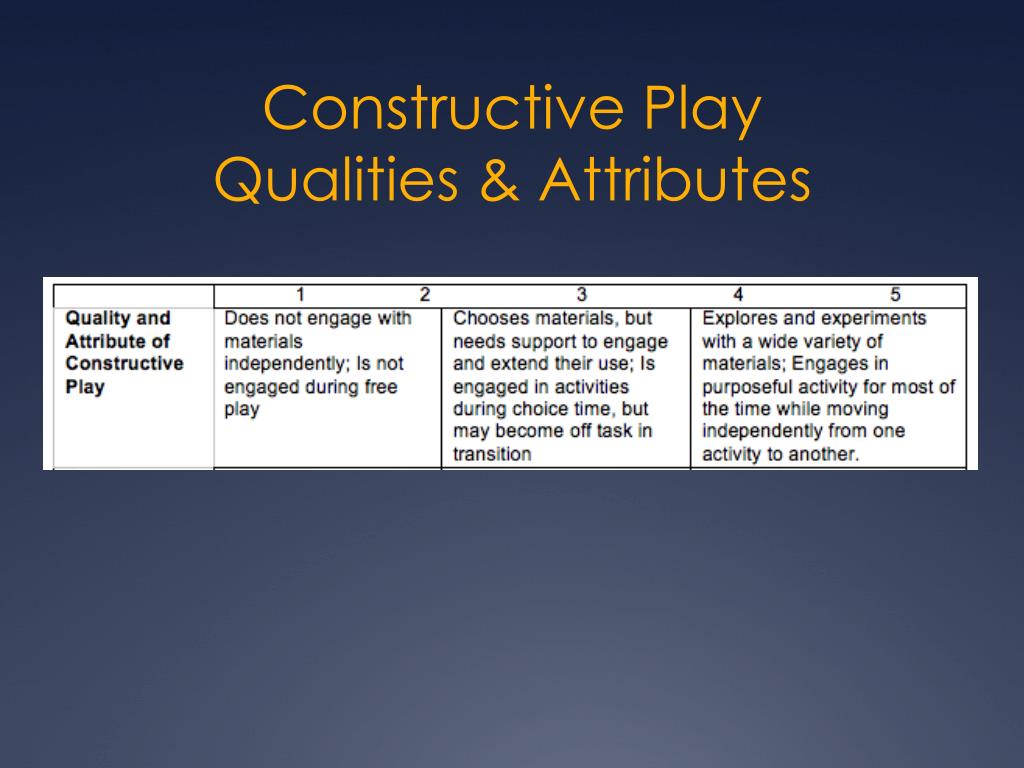 Constructive Play
Qualities & Attributes

| | 1 2 | 3 | 4 5 |
|---|---|---|---|
| Quality and Attribute of Constructive Play | Does not engage with materials independently; Is not engaged during free play | Chooses materials, but needs support to engage and extend their use; Is engaged in activities during choice time, but may become off task in transition | Explores and experiments with a wide variety of materials; Engages in purposeful activity for most of the time while moving independently from one activity to another. |